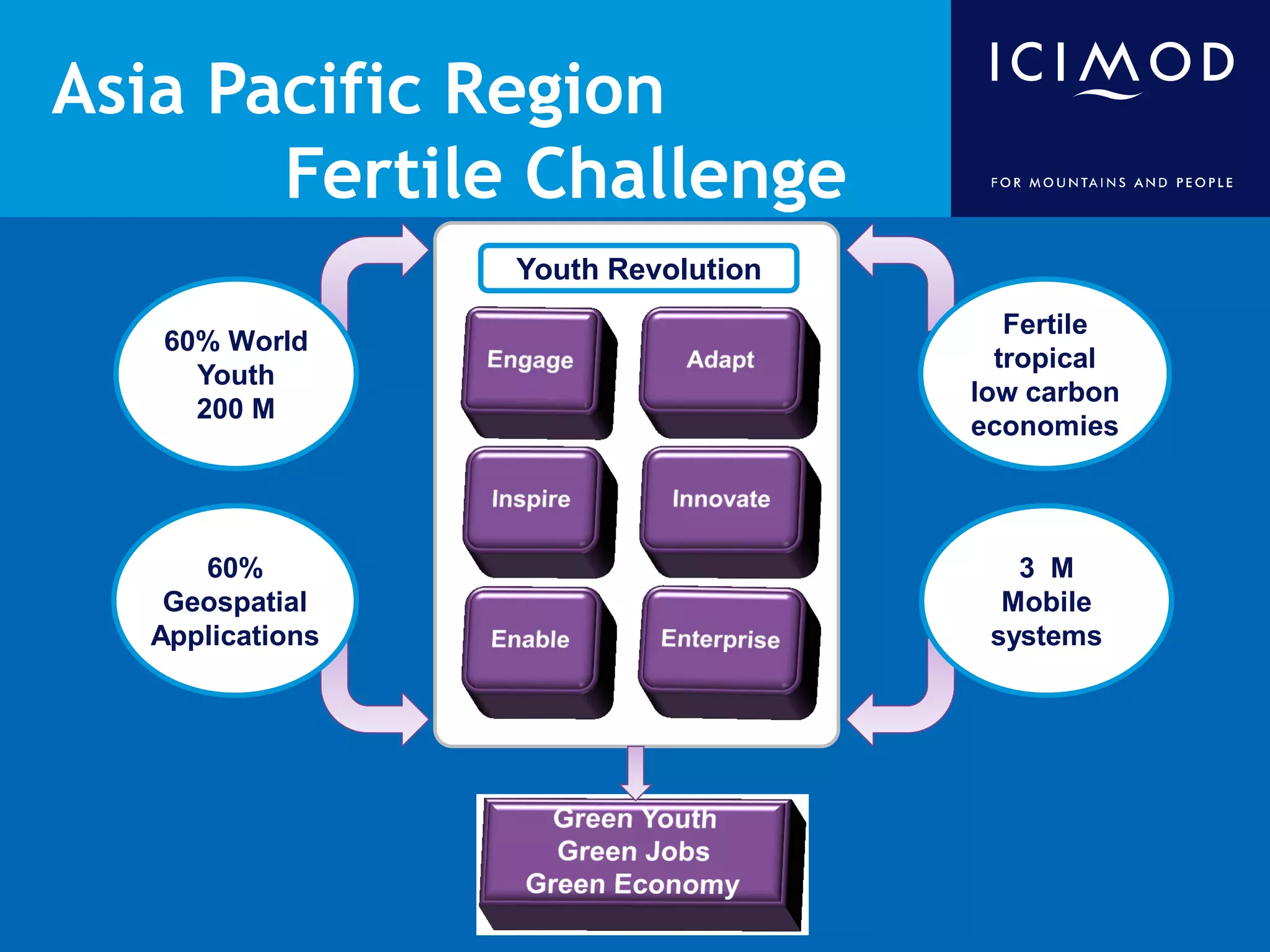 Asia Pacific Region
Fertile Challenge

ICIMOD
FOR MOUNTAINS AND PEOPLE

60% World Youth 200 M

60% Geospatial Applications

Youth Revolution

Engage

Adapt

Inspire

Innovate

Enable

Enterprise

Fertile tropical low carbon economies

3 M Mobile systems

Green Youth
Green Jobs
Green Economy